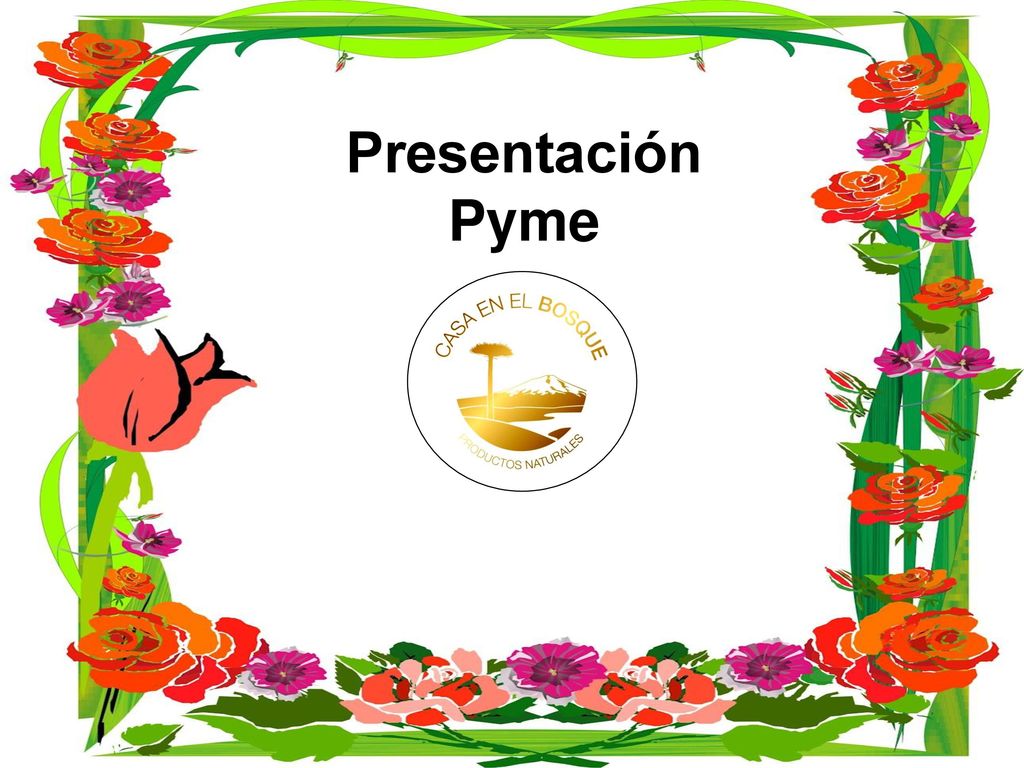 Presentación Pyme

CASA EN EL BOSQUE

PRODUCTOS NATURALES